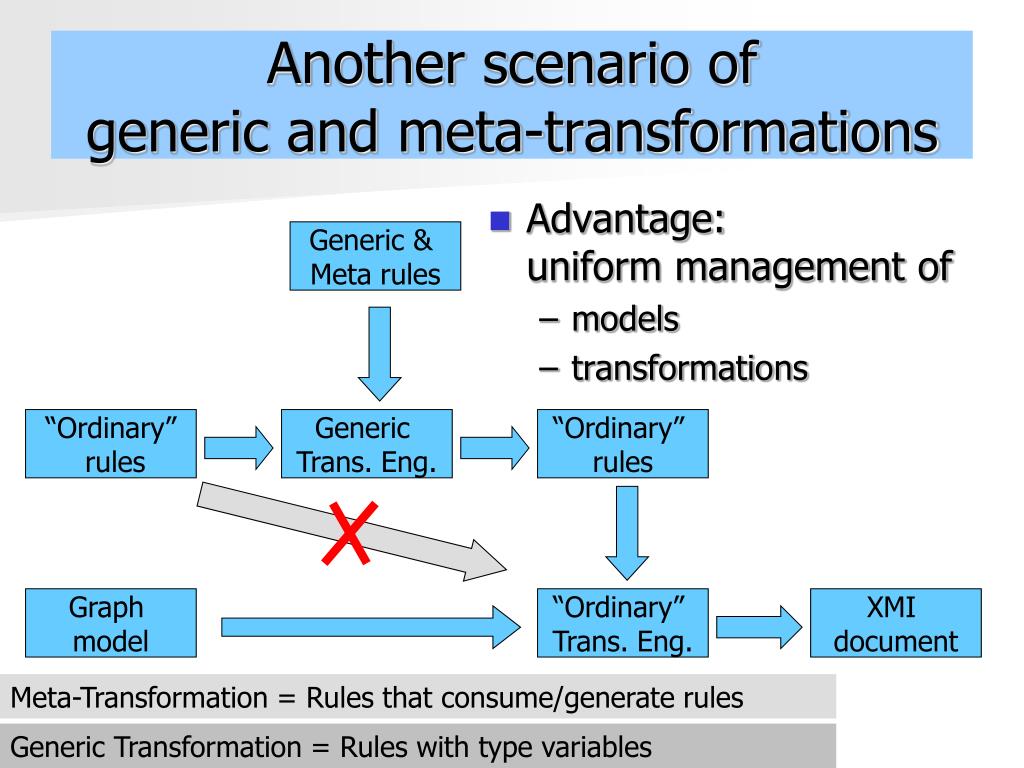 Another scenario of generic and meta-transformations

Generic & Meta rules

Advantage: uniform management of
– models
– transformations

"Ordinary" rules

Generic Trans. Eng.

"Ordinary" rules

Graph model

"Ordinary" Trans. Eng.

XMI document

Meta-Transformation = Rules that consume/generate rules

Generic Transformation = Rules with type variables